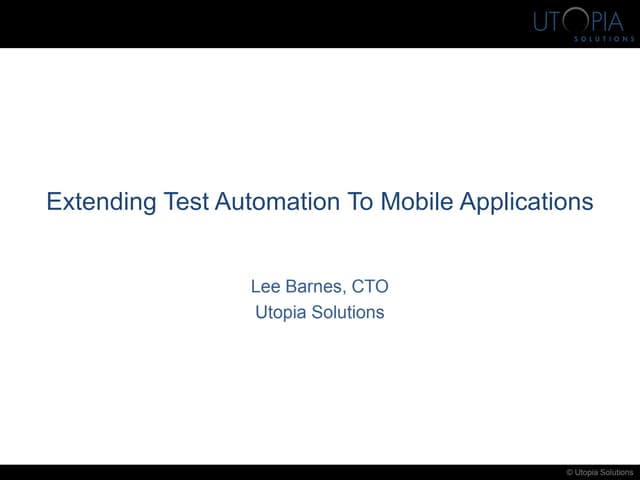 UTOPIA
SOLUTIONS

Extending Test Automation To Mobile Applications

Lee Barnes, CTO
Utopia Solutions

© Utopia Solutions